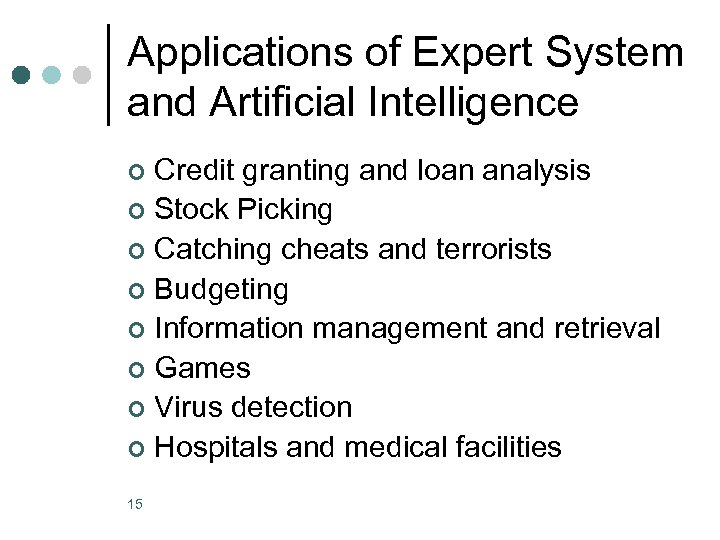 Applications of Expert System and Artificial Intelligence

- Credit granting and loan analysis
- Stock Picking
- Catching cheats and terrorists
- Budgeting
- Information management and retrieval
- Games
- Virus detection
- Hospitals and medical facilities

15